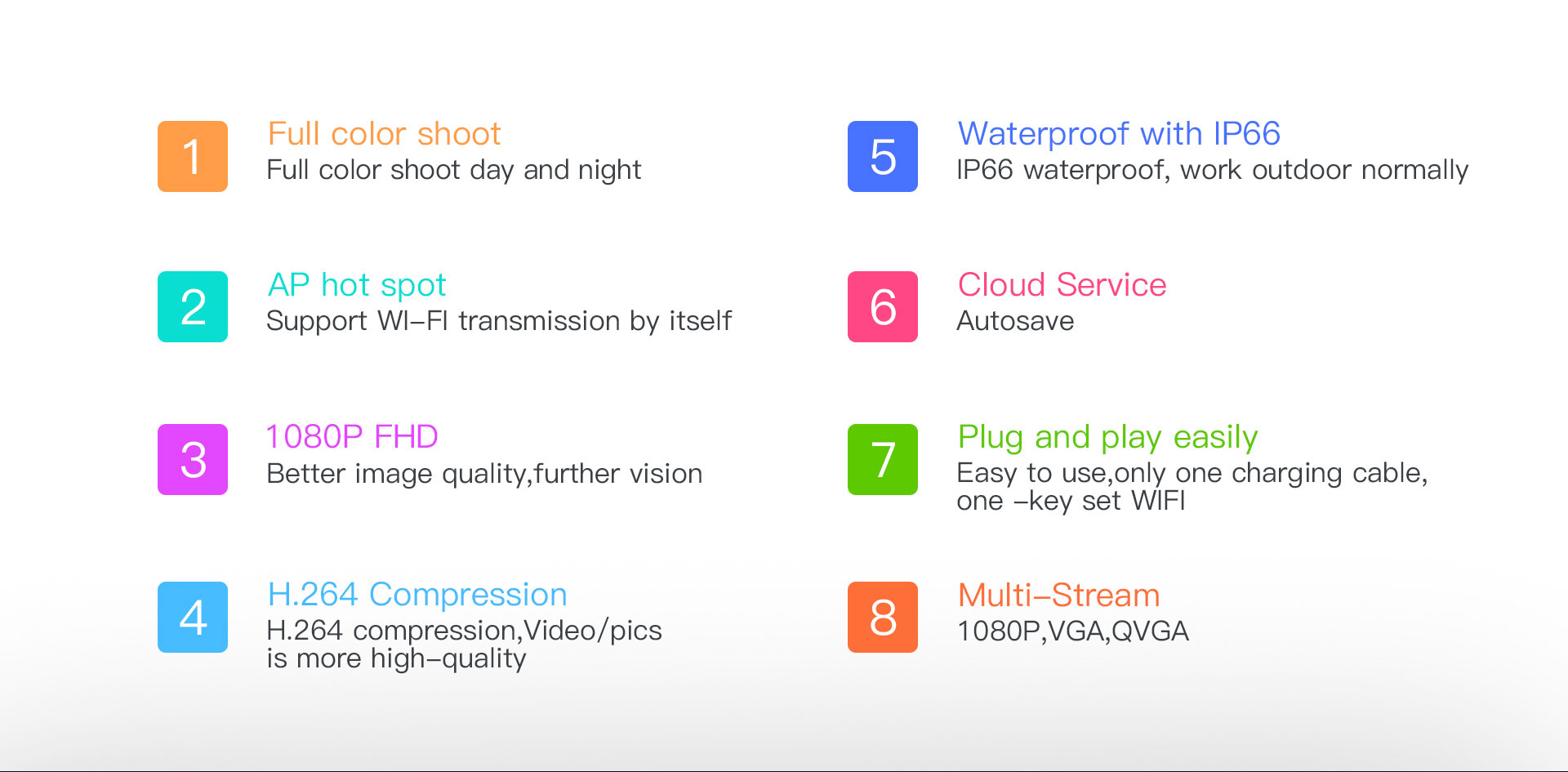 1
Full color shoot
Full color shoot day and night

2
AP hot spot
Support WI–FI transmission by itself

3
1080P FHD
Better image quality,further vision

4
H.264 Compression
H.264 compression,Video/pics is more high–quality

5
Waterproof with IP66
IP66 waterproof, work outdoor normally

6
Cloud Service
Autosave

7
Plug and play easily
Easy to use,only one charging cable, one –key set WIFI

8
Multi–Stream
1080P,VGA,QVGA